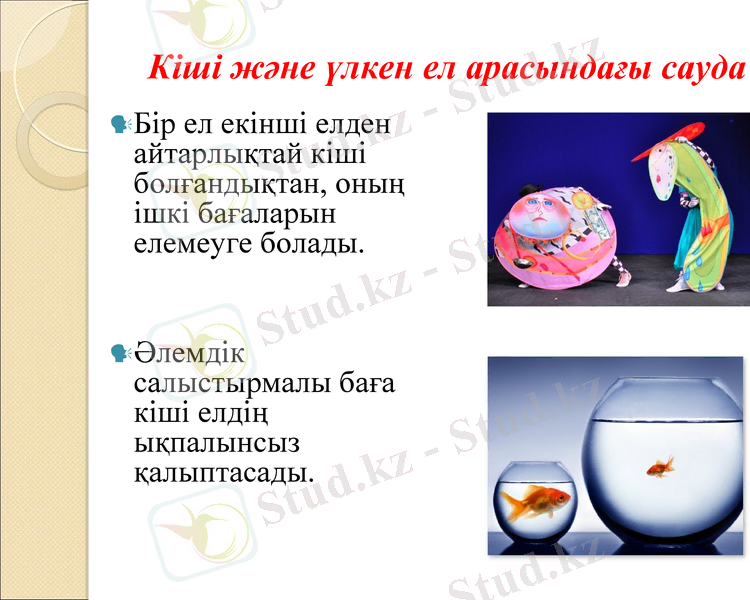 Кіші және үлкен ел арасындағы сауда

Бір ел екінші елден айтарлықтай кіші болғандықтан, оның ішкі бағаларын елемеуге болады.

Әлемдік салыстырмалы баға кіші елдің ықпалынсыз қалыптасады.

Stud.kz - Stud.kz
Stud.kz - Stud.kz
Stud.kz - Stud.kz
Stud.kz